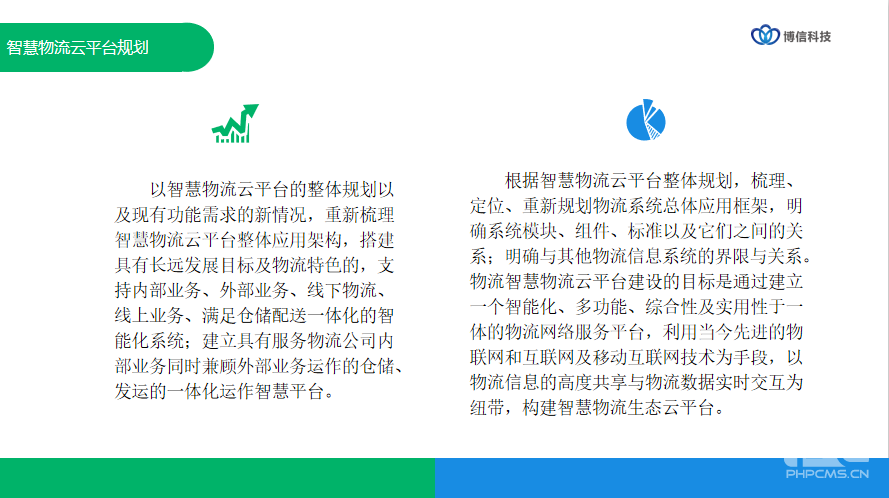 智慧物流云平台规划

博信科技

以智慧物流云平台的整体规划以及现有功能需求的新情况，重新梳理智慧物流云平台整体应用架构，搭建具有长远发展目标及物流特色的，支持内部业务、外部业务、线下物流、线上业务、满足仓储配送一体化的智能化系统；建立具有服务物流公司内部业务同时兼顾外部业务运作的仓储、发运的一体化运作智慧平台。

根据智慧物流云平台整体规划，梳理、定位、重新规划物流系统总体应用框架，明确系统模块、组件、标准以及它们之间的关系；明确与其他物流信息系统的界限与关系。物流智慧物流云平台建设的目标是通过建立一个智能化、多功能、综合性及实用性于一体的物流网络服务平台，利用当今先进的物联网和互联网及移动互联网技术为手段，以物流信息的高度共享与物流数据实时交互为纽带，构建智慧物流生态云平台。

PHPCMS.CN